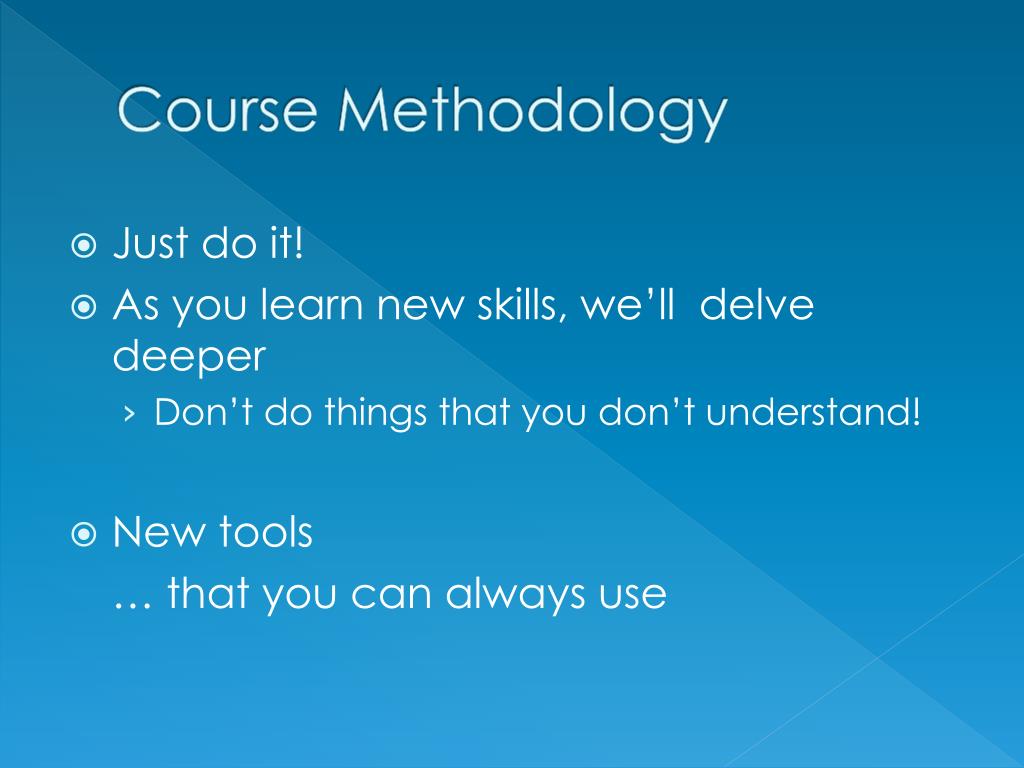 Course Methodology

Just do it!

As you learn new skills, we’ll delve deeper

› Don’t do things that you don’t understand!

New tools
… that you can always use